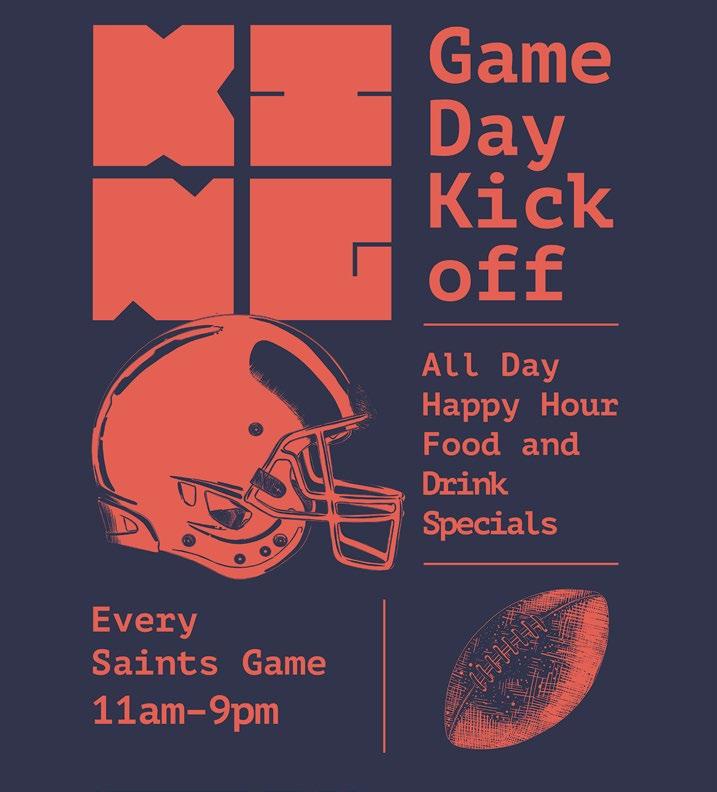 KING

Game Day Kick off

All Day Happy Hour Food and Drink Specials

Every Saints Game 11am-9pm